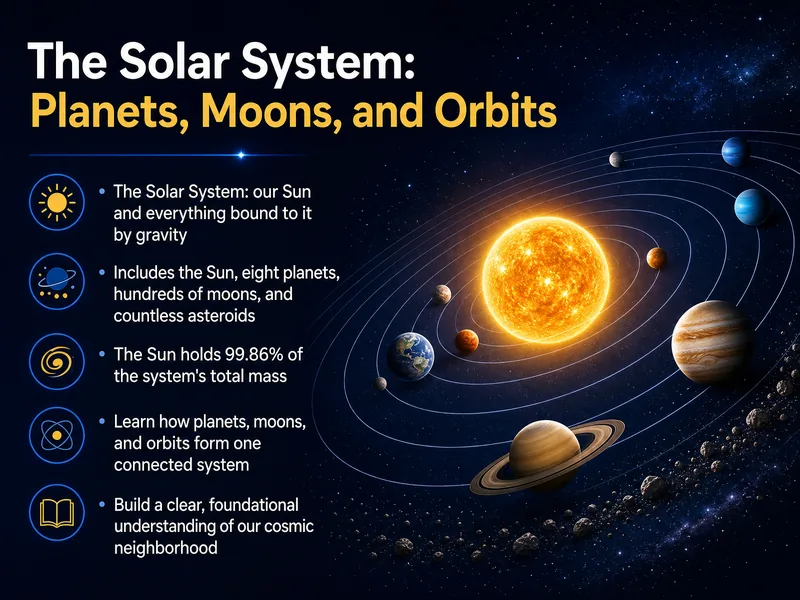 The Solar System:
Planets, Moons, and Orbits

• The Solar System: our Sun and everything bound to it by gravity

• Includes the Sun, eight planets, hundreds of moons, and countless asteroids

• The Sun holds 99.86% of the system's total mass

• Learn how planets, moons, and orbits form one connected system

• Build a clear, foundational understanding of our cosmic neighborhood